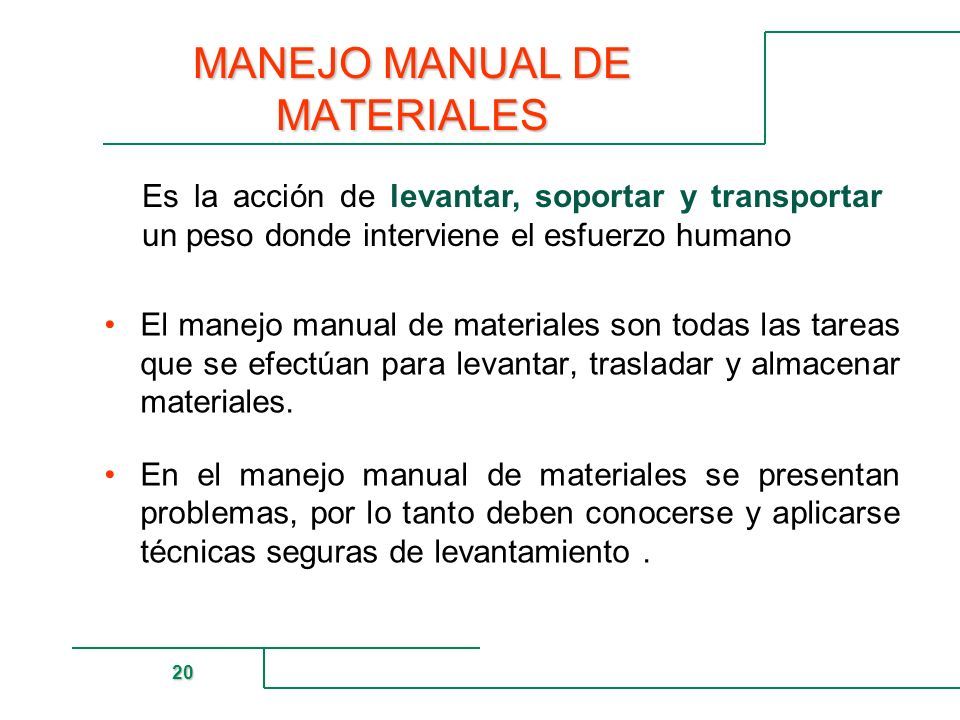 MANEJO MANUAL DE MATERIALES

Es la acción de levantar, soportar y transportar un peso donde interviene el esfuerzo humano

• El manejo manual de materiales son todas las tareas que se efectúan para levantar, trasladar y almacenar materiales.

• En el manejo manual de materiales se presentan problemas, por lo tanto deben conocerse y aplicarse técnicas seguras de levantamiento .

20